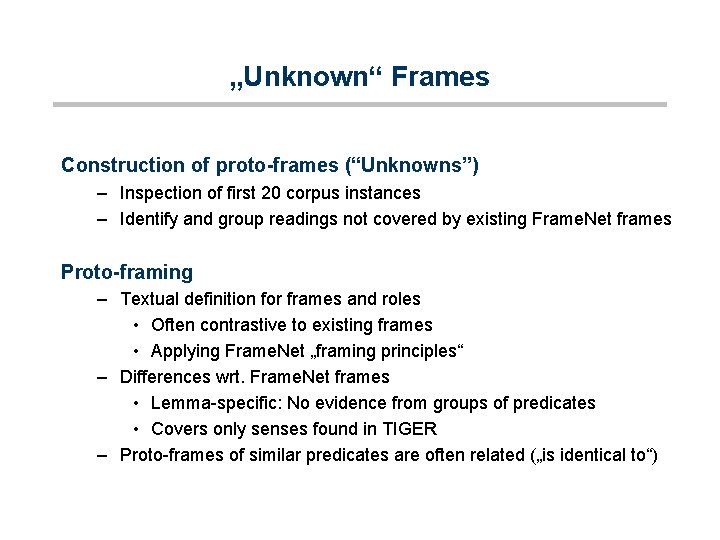 „Unknown“ Frames

Construction of proto-frames (“Unknowns”)

– Inspection of first 20 corpus instances
– Identify and group readings not covered by existing FrameNet frames

Proto-framing

– Textual definition for frames and roles
  • Often contrastive to existing frames
  • Applying FrameNet „framing principles“
– Differences wrt. FrameNet frames
  • Lemma-specific: No evidence from groups of predicates
  • Covers only senses found in TIGER
– Proto-frames of similar predicates are often related („is identical to“)